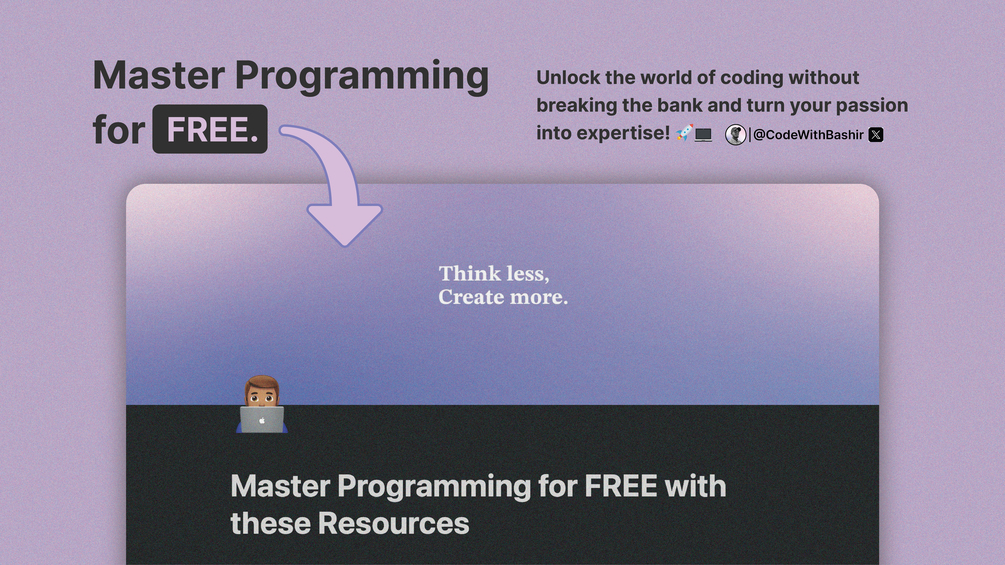 Master Programming for FREE.

Unlock the world of coding without breaking the bank and turn your passion into expertise! 🚀💻 |@CodeWithBashir

Think less,
Create more.

Master Programming for FREE with these Resources